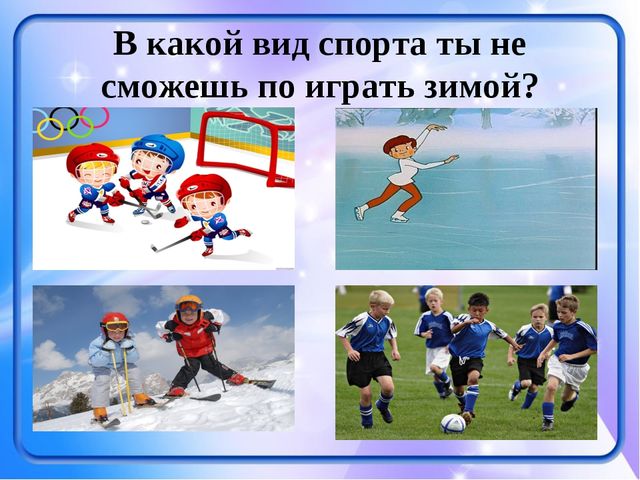 В какой вид спорта ты не сможешь по играть зимой?